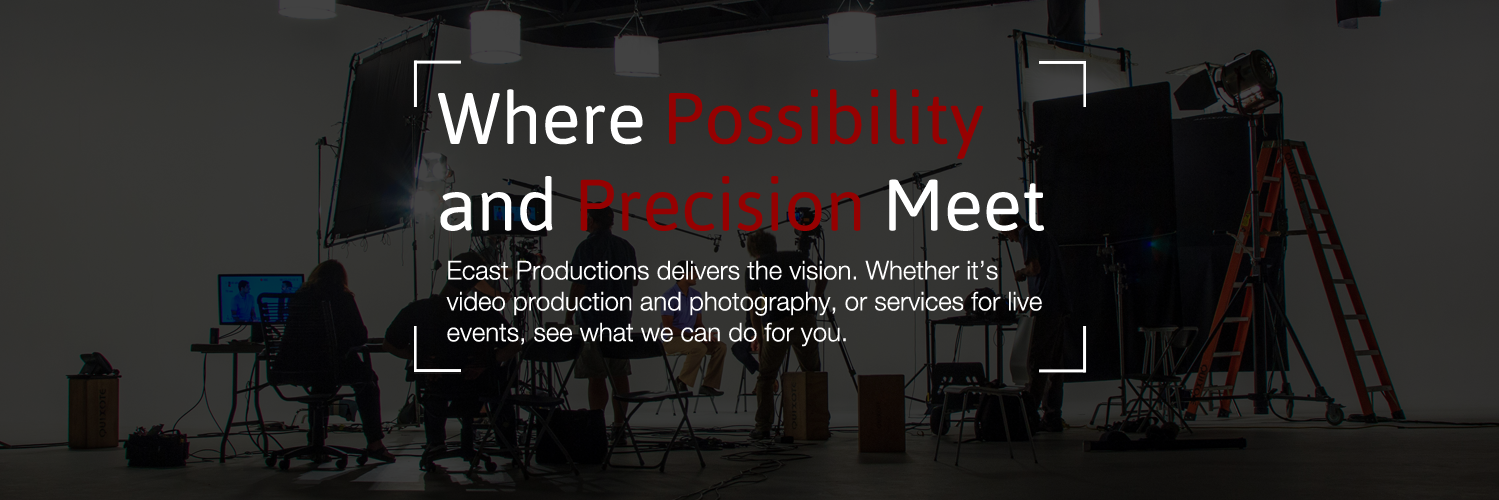 Where Possibility and Precision Meet

Ecast Productions delivers the vision. Whether it's video production and photography, or services for live events, see what we can do for you.